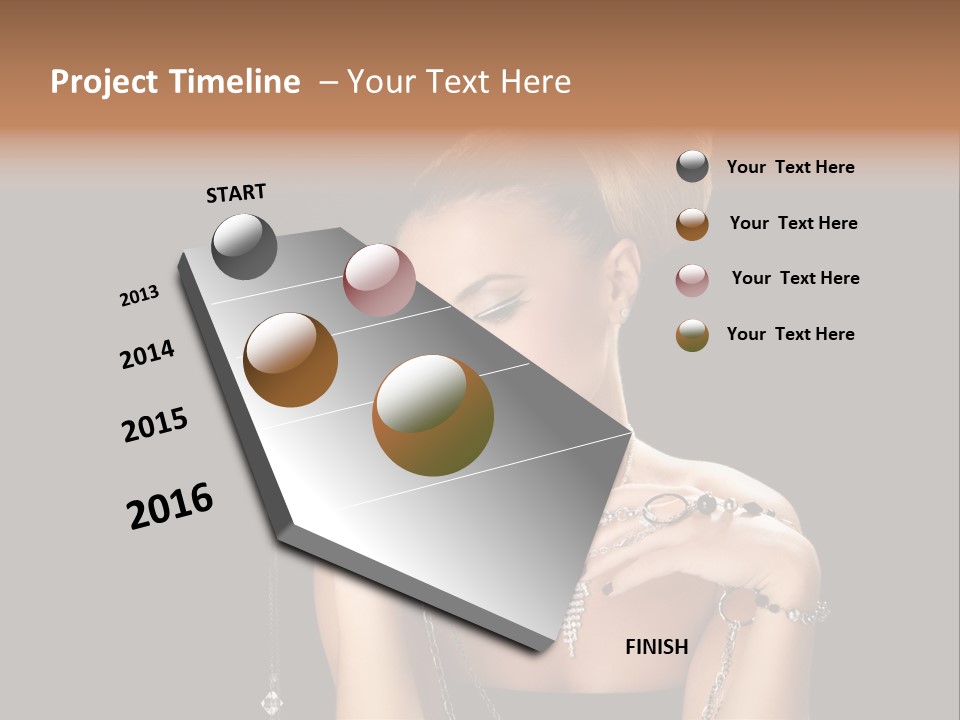 Project Timeline – Your Text Here

START

2013

2014

2015

2016

FINISH

Your Text Here

Your Text Here

Your Text Here

Your Text Here